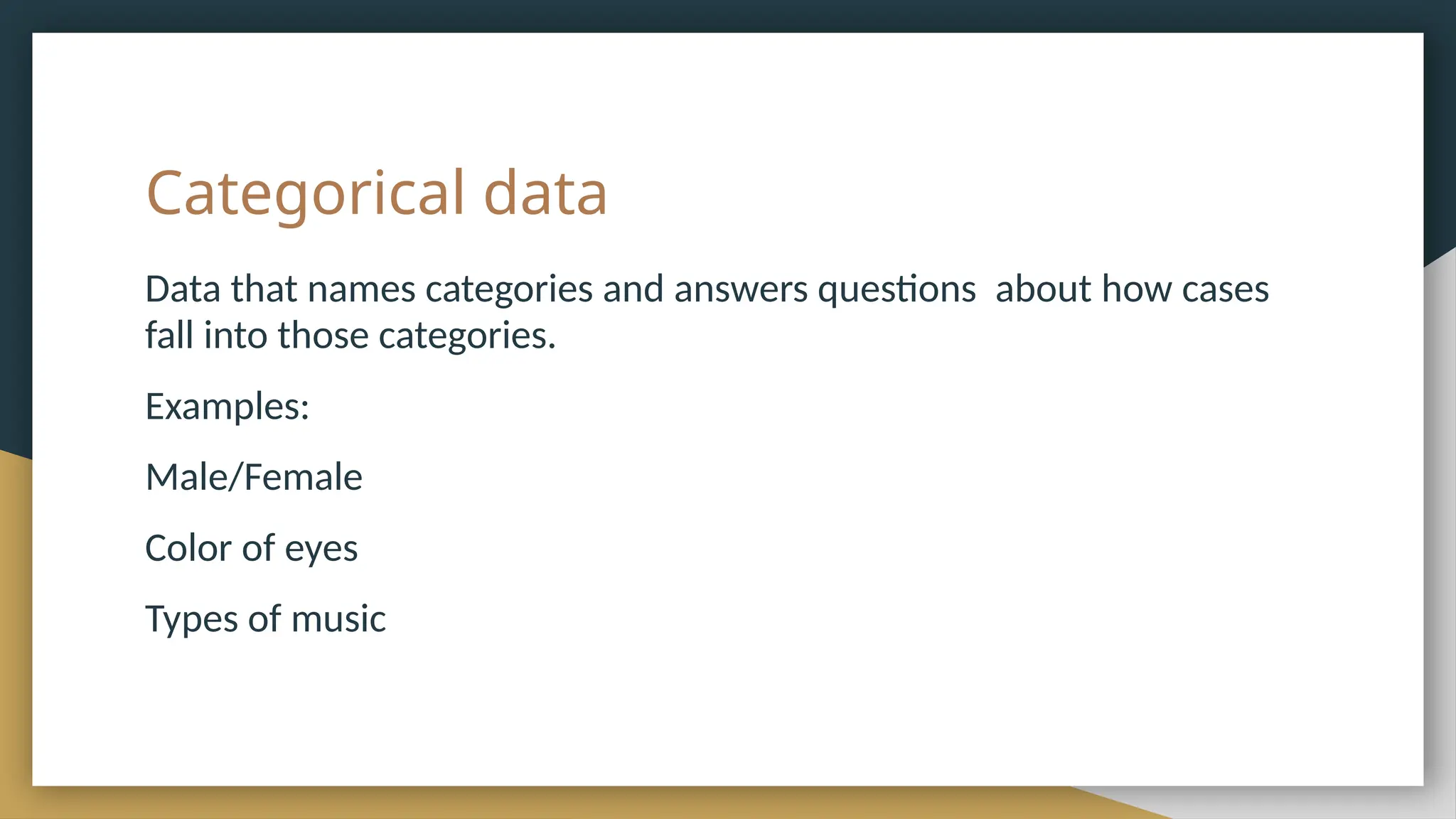 Categorical data

Data that names categories and answers questions about how cases fall into those categories.

Examples:

Male/Female

Color of eyes

Types of music